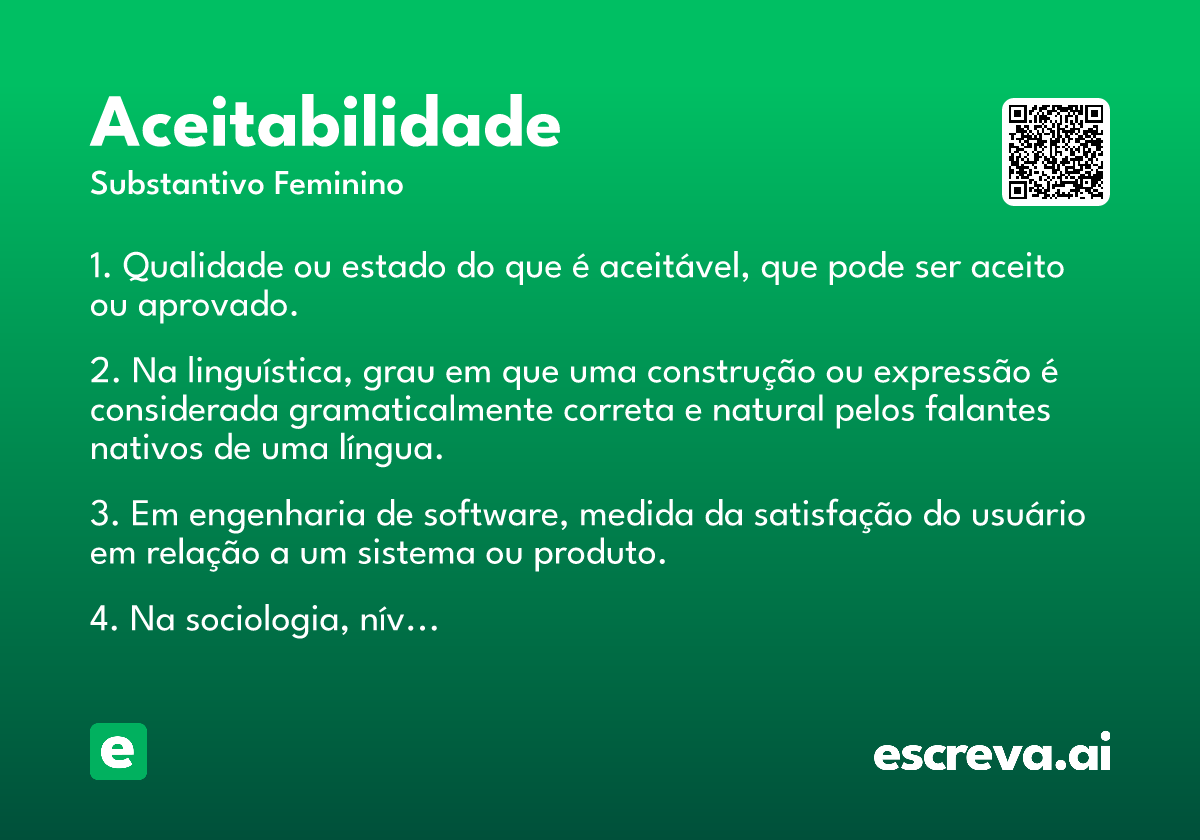 Aceitabilidade
Substantivo Feminino

1. Qualidade ou estado do que é aceitável, que pode ser aceito ou aprovado.

2. Na linguística, grau em que uma construção ou expressão é considerada gramaticalmente correta e natural pelos falantes nativos de uma língua.

3. Em engenharia de software, medida da satisfação do usuário em relação a um sistema ou produto.

4. Na sociologia, nív…

e

escreva.ai